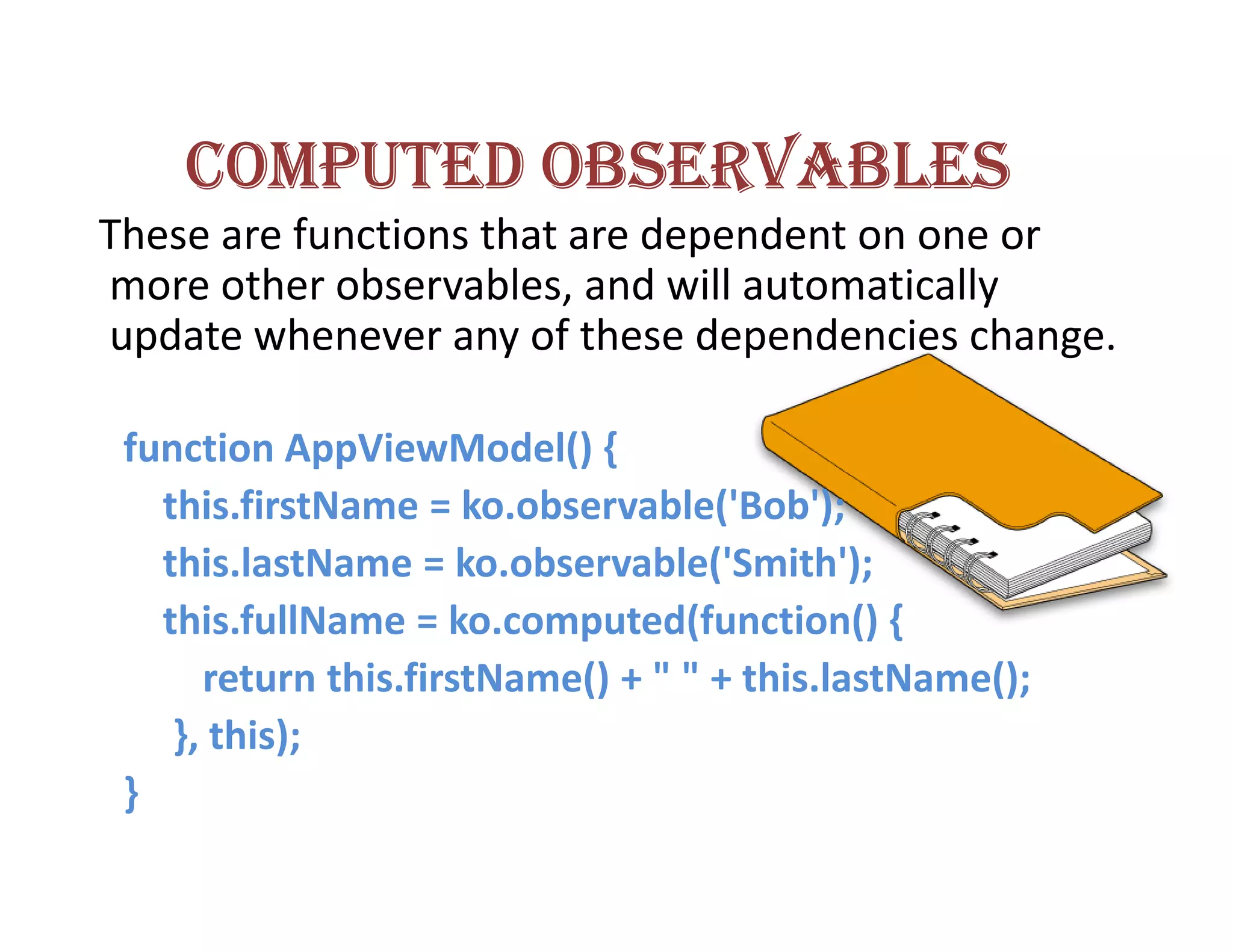 COMPUTED OBSERVABLES

These are functions that are dependent on one or more other observables, and will automatically update whenever any of these dependencies change.

function AppViewModel() {
this.firstName = ko.observable('Bob');
this.lastName = ko.observable('Smith');
this.fullName = ko.computed(function() {
return this.firstName() + " " + this.lastName();
}, this);
}